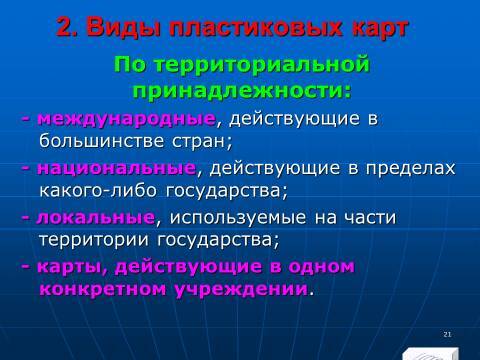 2. Виды пластиковых карт

По территориальной принадлежности:

- международные, действующие в большинстве стран;

- национальные, действующие в пределах какого-либо государства;

- локальные, используемые на части территории государства;

- карты, действующие в одном конкретном учреждении.

21